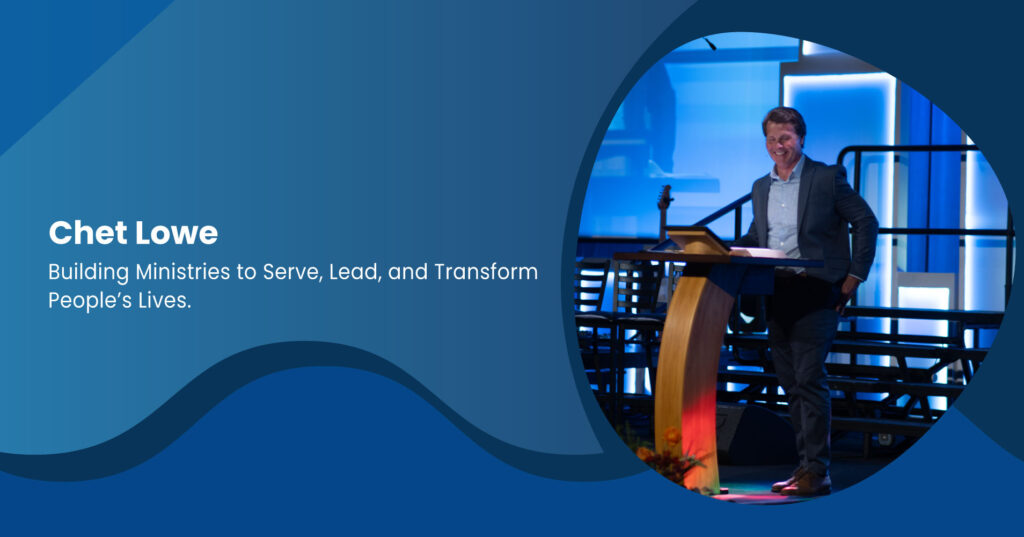 Chet Lowe

Building Ministries to Serve, Lead, and Transform People's Lives.